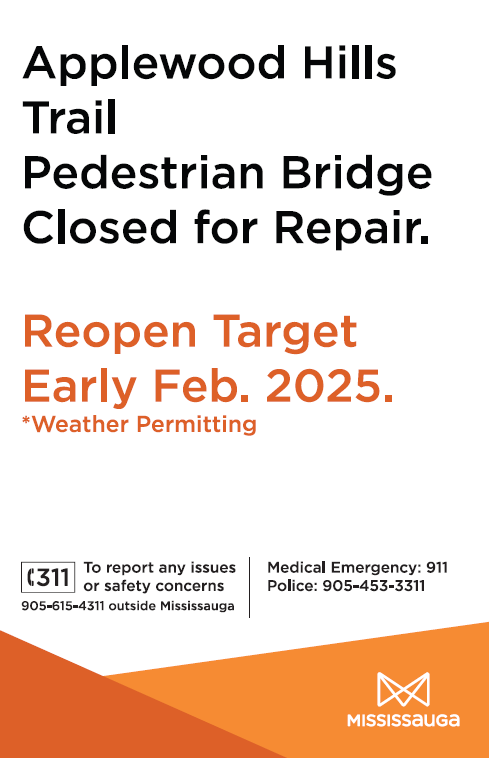 Applewood Hills Trail
Pedestrian Bridge Closed for Repair.

Reopen Target Early Feb. 2025.
*Weather Permitting

311 To report any issues or safety concerns
905-615-4311 outside Mississauga

Medical Emergency: 911
Police: 905-453-3311

MISSISSAUGA